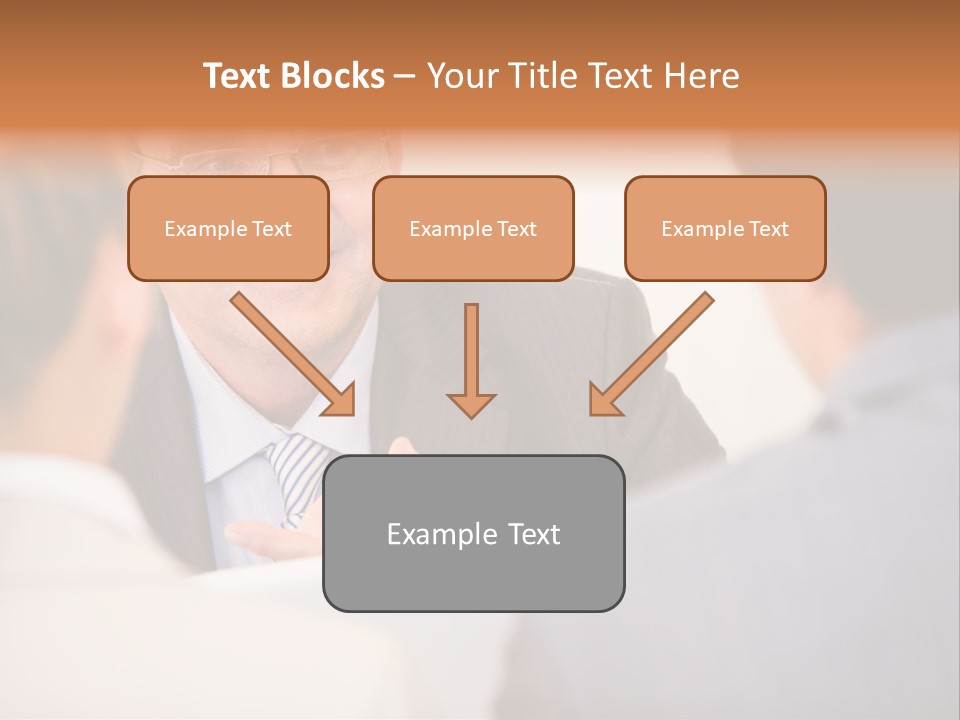 Text Blocks – Your Title Text Here

Example Text

Example Text

Example Text

Example Text